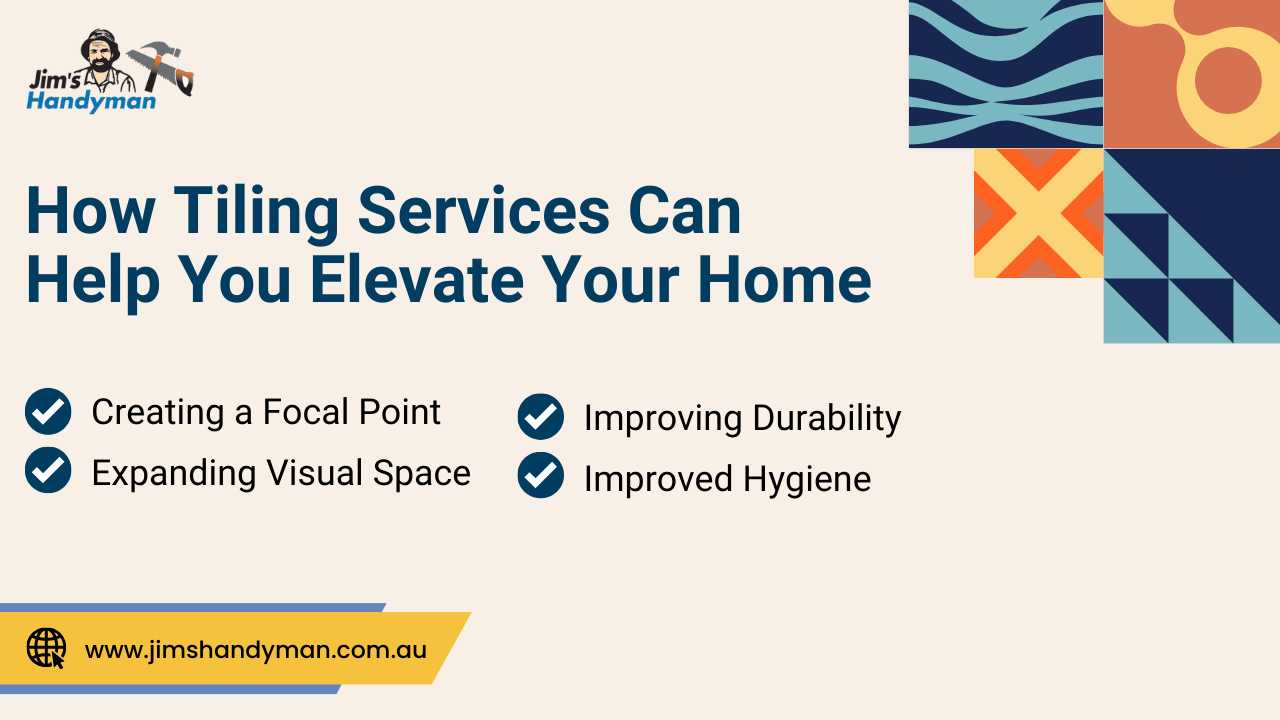 Jim's Handyman

How Tiling Services Can Help You Elevate Your Home

Creating a Focal Point
Expanding Visual Space
Improving Durability
Improved Hygiene

www.jimshandyman.com.au